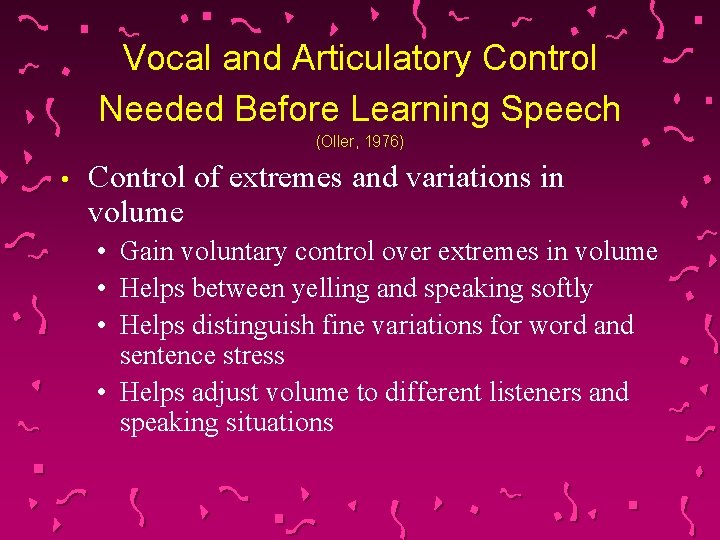 Vocal and Articulatory Control Needed Before Learning Speech
(Oller, 1976)

• Control of extremes and variations in volume
  • Gain voluntary control over extremes in volume
  • Helps between yelling and speaking softly
  • Helps distinguish fine variations for word and sentence stress
  • Helps adjust volume to different listeners and speaking situations